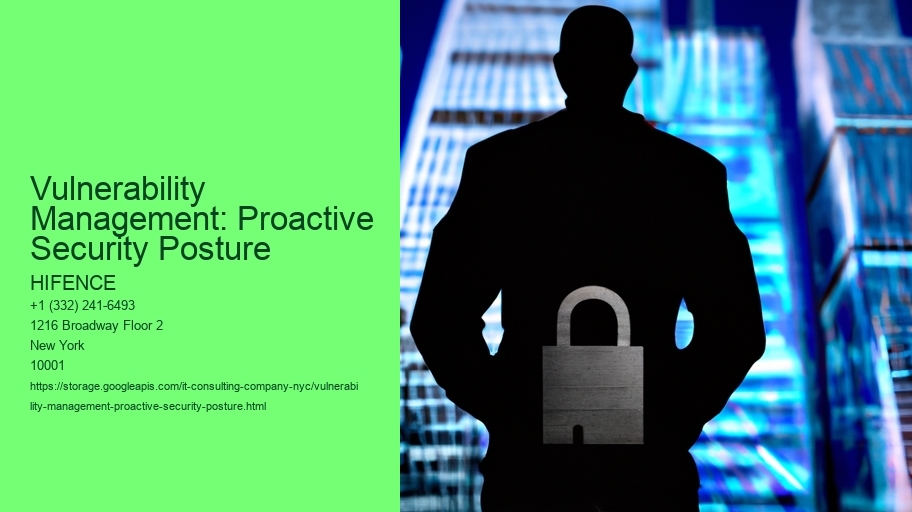 Vulnerability Management: Proactive Security Posture

HIFENCE
+1 (332) 241-6493
1216 Broadway Floor 2
New York
10001
https://storage.googleapis.com/it-consulting-company-nyc/vulnerability-management-proactive-security-posture.html